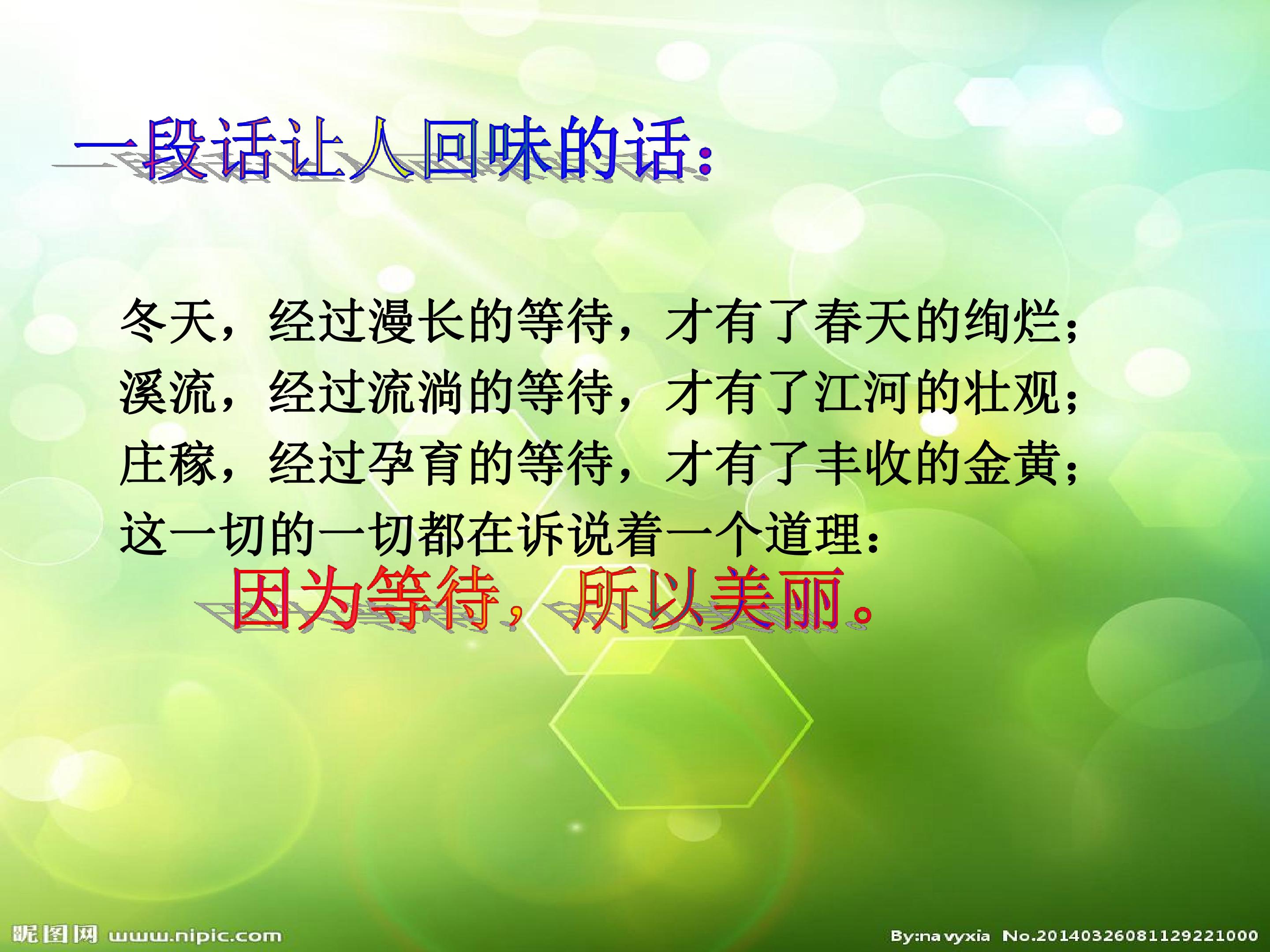 一段话让人回味的话：

冬天，经过漫长的等待，才有了春天的绚烂；
溪流，经过流淌的等待，才有了江河的壮观；
庄稼，经过孕育的等待，才有了丰收的金黄；
这一切的一切都在诉说着一个道理：
因为等待，所以美丽。

昵图网 www.nipic.com By:navyxia No.20140326081129221000